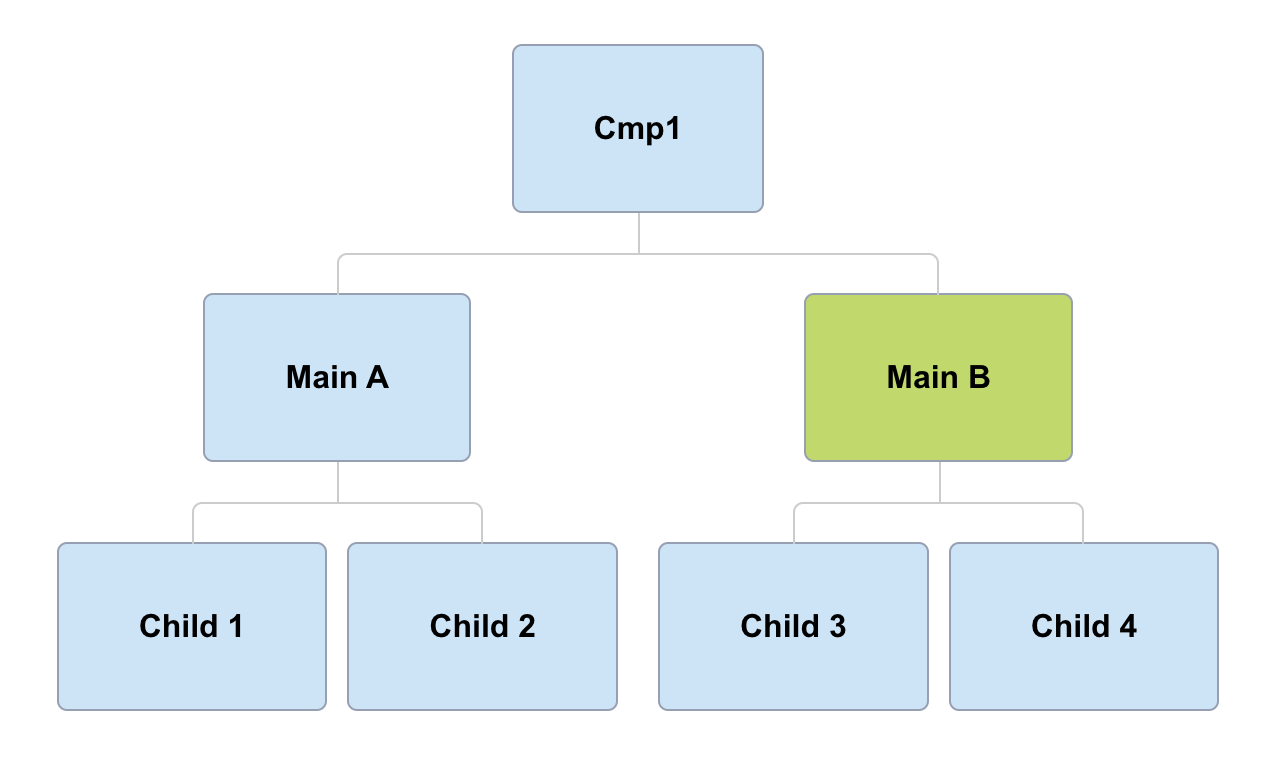 Cmp1

Main A

Main B

Child 1

Child 2

Child 3

Child 4